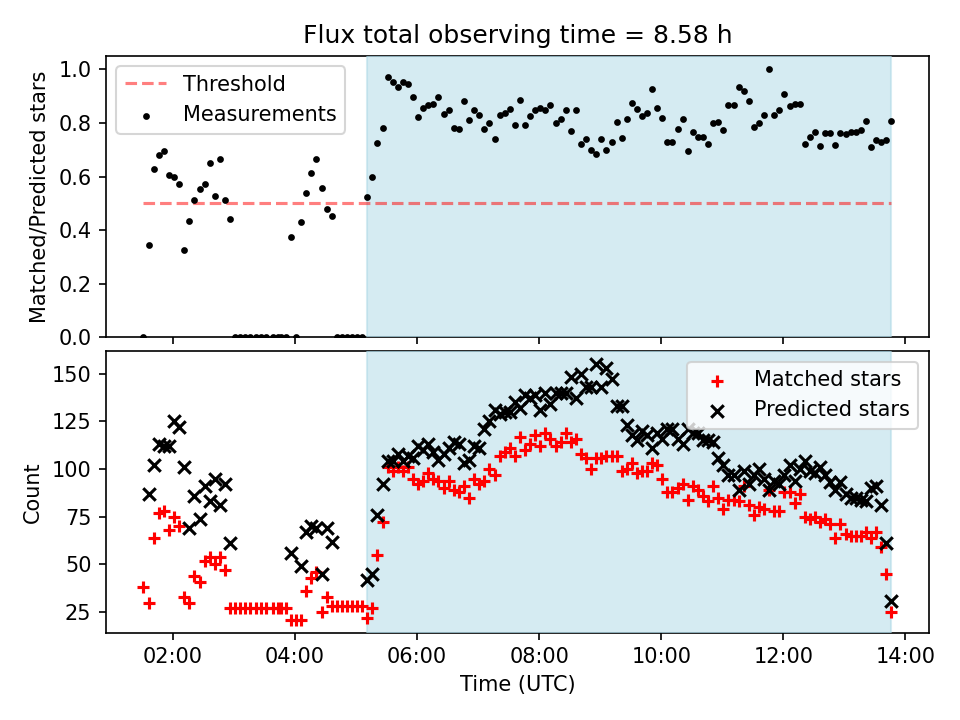 Flux total observing time = 8.58 h

Threshold
Measurements

Matched/Predicted stars

1.0
0.8
0.6
0.4
0.2
0.0

Matched stars
Predicted stars

Count

150
125
100
75
50
25

02:00
04:00
06:00
08:00
10:00
12:00
14:00

Time (UTC)